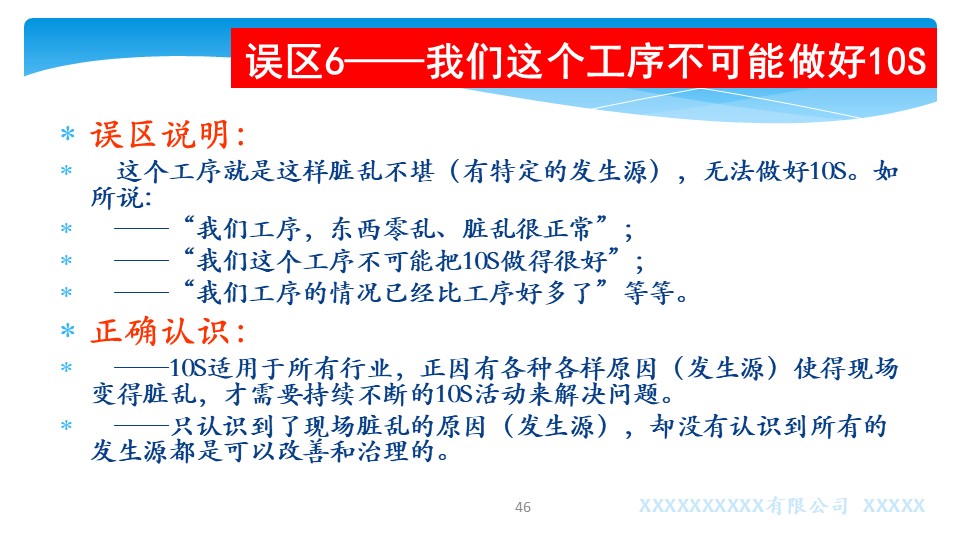 误区6——我们这个工序不可能做好10S

* 误区说明：

* 这个工序就是这样脏乱不堪（有特定的发生源），无法做好10S。如所说：

* ——“我们工序，东西零乱、脏乱很正常”；

* ——“我们这个工序不可能把10S做得很好”；

* ——“我们工序的情况已经比工序好多了”等等。

* 正确认识：

* ——10S适用于所有行业，正因有各种各样原因（发生源）使得现场变得脏乱，才需要持续不断的10S活动来解决问题。

* ——只认识到了现场脏乱的原因（发生源），却没有认识到所有的发生源都是可以改善和治理的。

46

XXXXXXXXXX有限公司 XXXXX